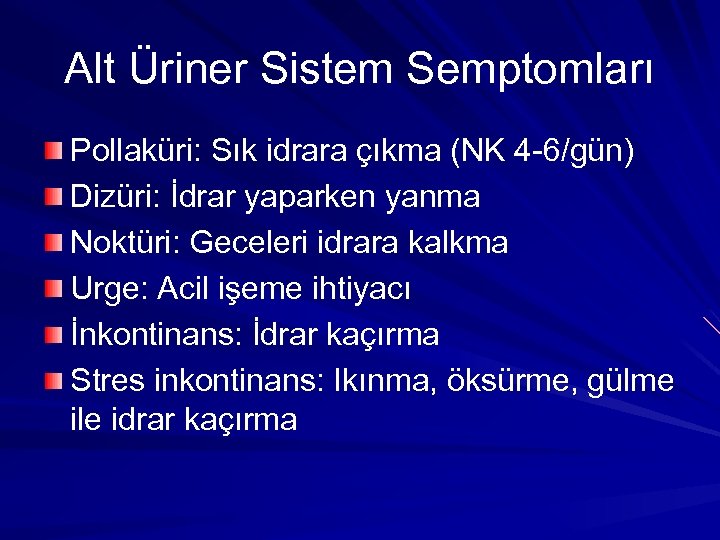 Alt Üriner Sistem Semptomları

Pollaküri: Sık idrara çıkma (NK 4-6/gün)

Dizüri: İdrar yaparken yanma

Noktüri: Geceleri idrara kalkma

Urge: Acil işeme ihtiyacı

İnkontinans: İdrar kaçırma

Stres inkontinans: Ikınma, öksürme, gülme ile idrar kaçırma